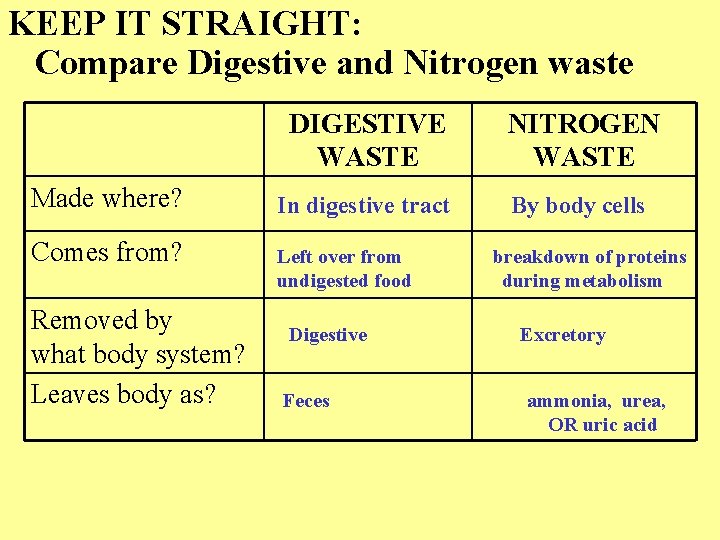 KEEP IT STRAIGHT:
Compare Digestive and Nitrogen waste

| | DIGESTIVE WASTE | NITROGEN WASTE |
|---|---|---|
| Made where? | In digestive tract | By body cells |
| Comes from? | Left over from undigested food | breakdown of proteins during metabolism |
| Removed by what body system? | Digestive | Excretory |
| Leaves body as? | Feces | ammonia, urea, OR uric acid |